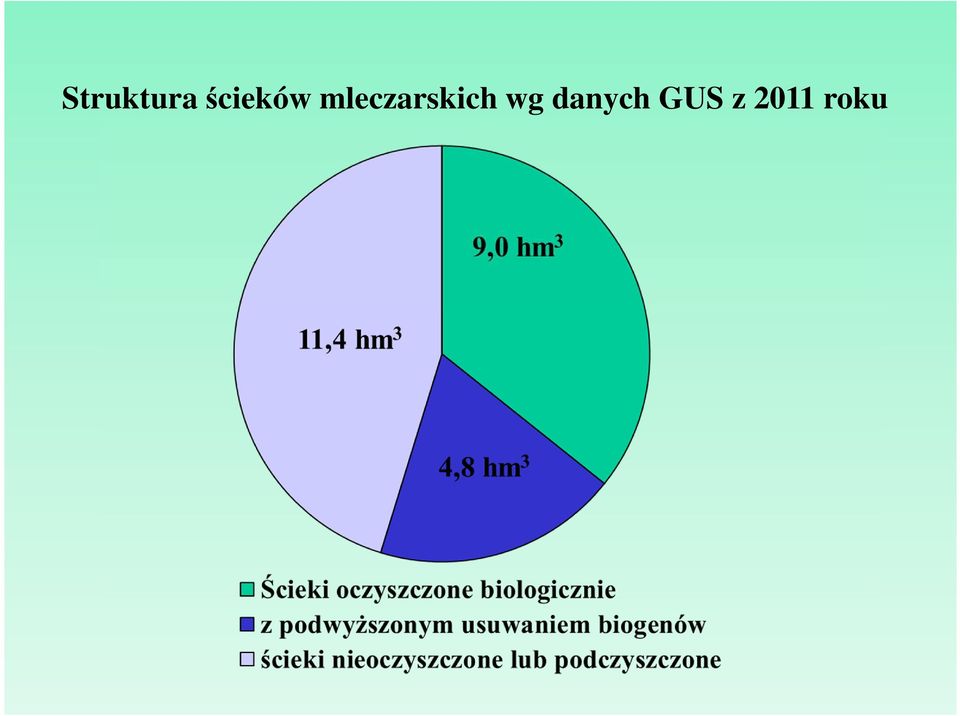 Struktura ścieków mleczarskich wg danych GUS z 2011 roku

9,0 $hm^3$

11,4 $hm^3$

4,8 $hm^3$

Ścieki oczyszczone biologicznie
z podwyższonym usuwaniem biogenów
ścieki nieoczyszczone lub podczyszczone